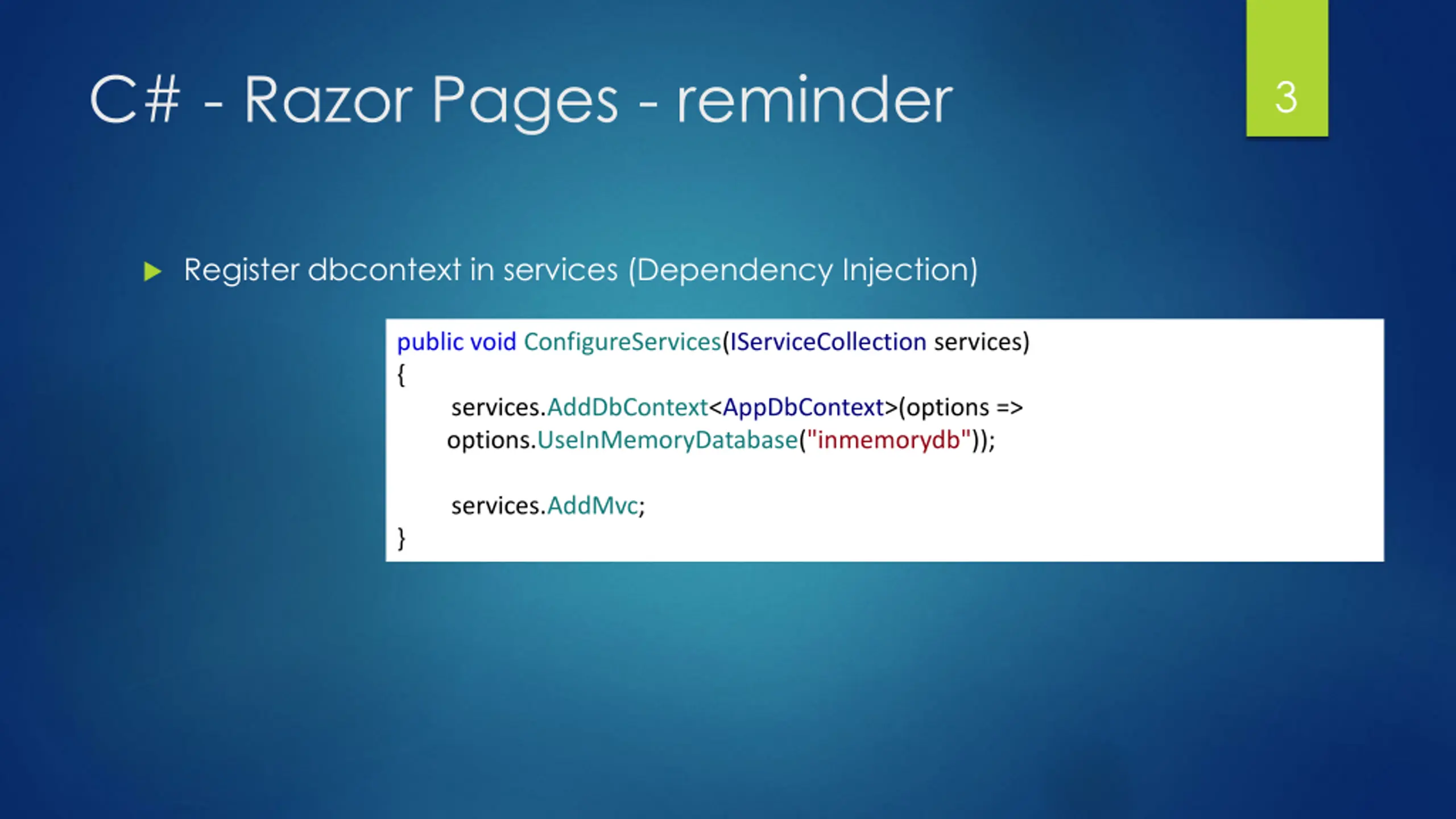 C# - Razor Pages - reminder

3

Register dbcontext in services (Dependency Injection)

public void ConfigureServices(IServiceCollection services)
{
services.AddDbContext<AppDbContext>(options =>
options.UseInMemoryDatabase("inmemorydb"));

services.AddMvc;
}